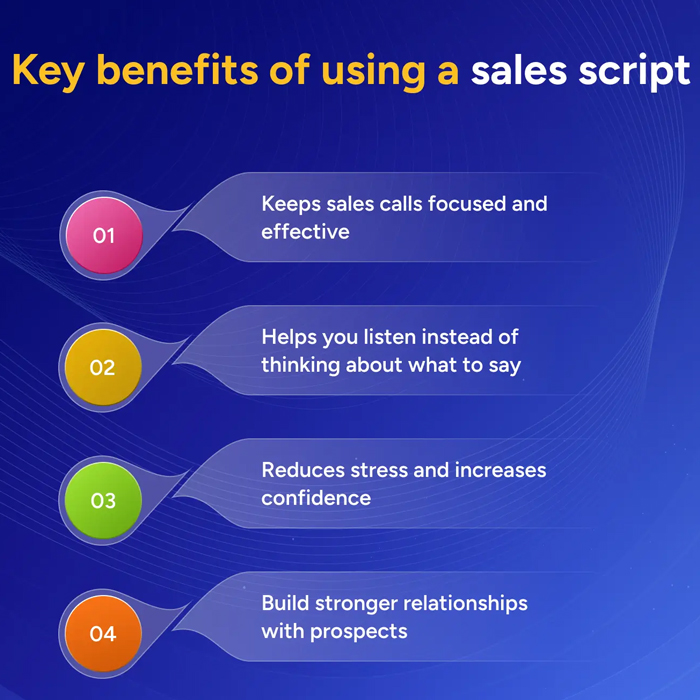 Key benefits of using a sales script

01
Keeps sales calls focused and effective

02
Helps you listen instead of thinking about what to say

03
Reduces stress and increases confidence

04
Build stronger relationships with prospects